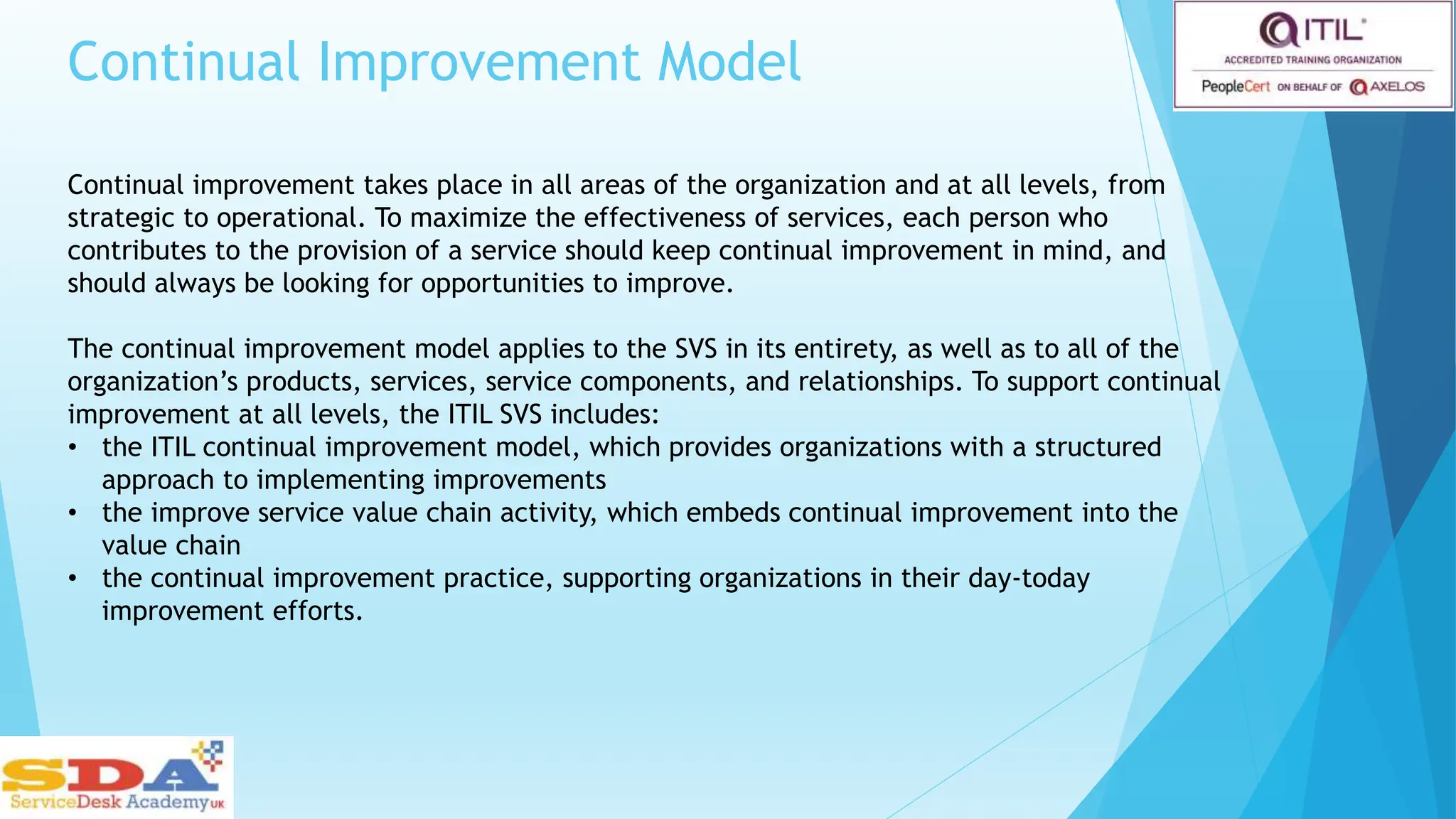 Continual Improvement Model

ITIL®
ACCREDITED TRAINING ORGANIZATION
PeopleCert ON BEHALF OF AXELOS

Continual improvement takes place in all areas of the organization and at all levels, from strategic to operational. To maximize the effectiveness of services, each person who contributes to the provision of a service should keep continual improvement in mind, and should always be looking for opportunities to improve.

The continual improvement model applies to the SVS in its entirety, as well as to all of the organization's products, services, service components, and relationships. To support continual improvement at all levels, the ITIL SVS includes:
• the ITIL continual improvement model, which provides organizations with a structured approach to implementing improvements
• the improve service value chain activity, which embeds continual improvement into the value chain
• the continual improvement practice, supporting organizations in their day-today improvement efforts.

SDA
ServiceDesk Academy UK